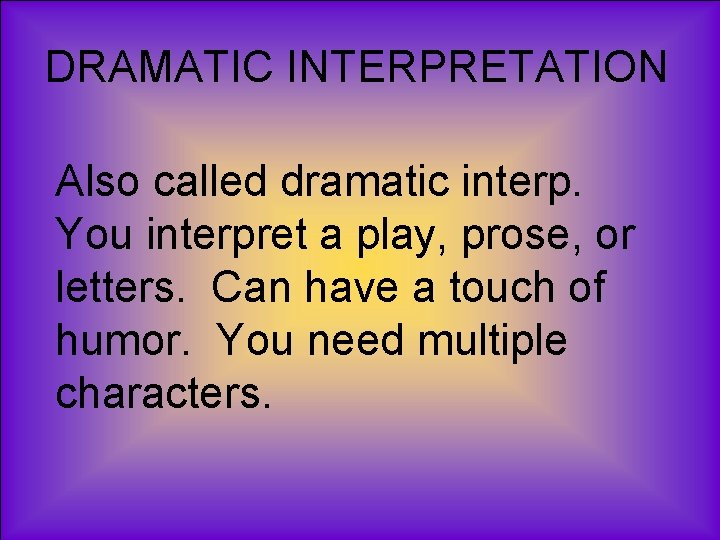 DRAMATIC INTERPRETATION

Also called dramatic interp. You interpret a play, prose, or letters. Can have a touch of humor. You need multiple characters.